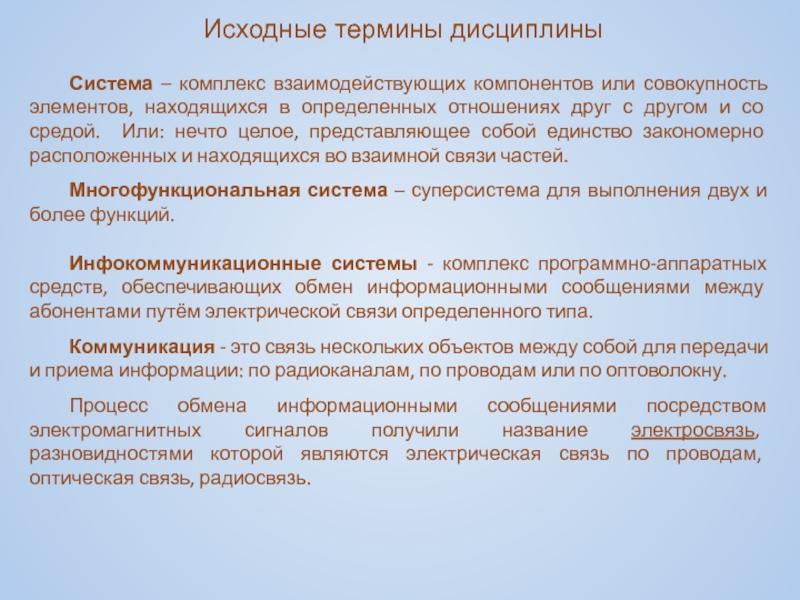 Исходные термины дисциплины

Система – комплекс взаимодействующих компонентов или совокупность элементов, находящихся в определенных отношениях друг с другом и со средой. Или: нечто целое, представляющее собой единство закономерно расположенных и находящихся во взаимной связи частей.

Многофункциональная система – суперсистема для выполнения двух и более функций.

Инфокоммуникационные системы - комплекс программно-аппаратных средств, обеспечивающих обмен информационными сообщениями между абонентами путём электрической связи определенного типа.

Коммуникация - это связь нескольких объектов между собой для передачи и приема информации: по радиоканалам, по проводам или по оптоволокну.

Процесс обмена информационными сообщениями посредством электромагнитных сигналов получили название электросвязь, разновидностями которой являются электрическая связь по проводам, оптическая связь, радиосвязь.